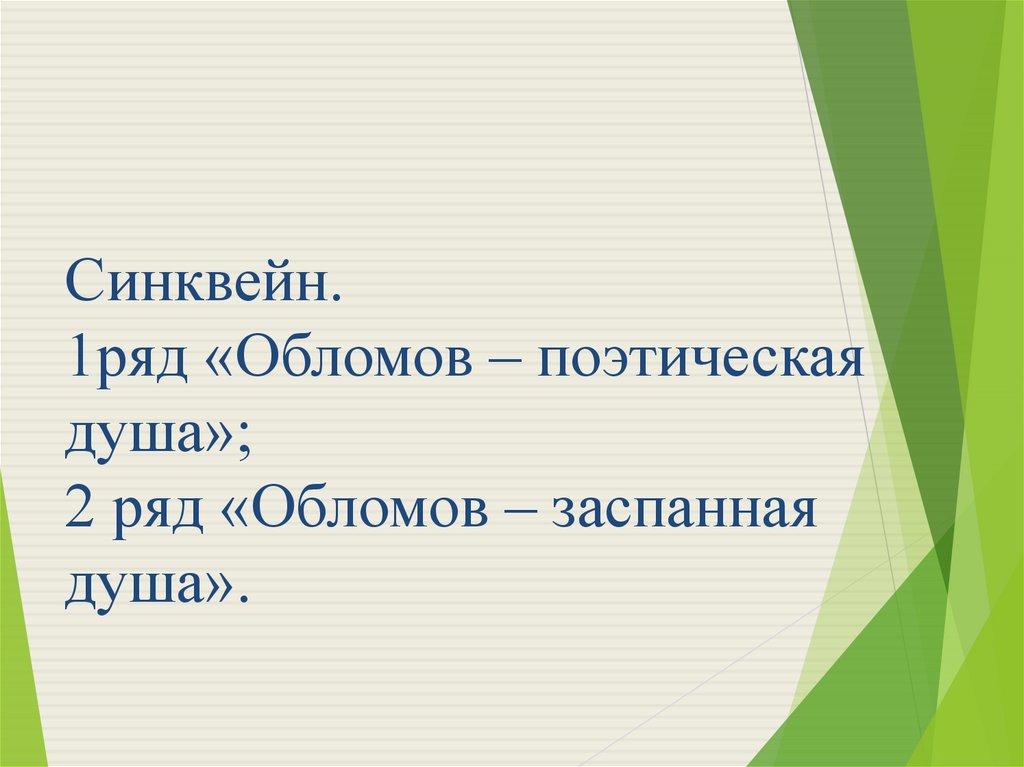 Синквейн.
1ряд «Обломов – поэтическая душа»;
2 ряд «Обломов – заспанная душа».